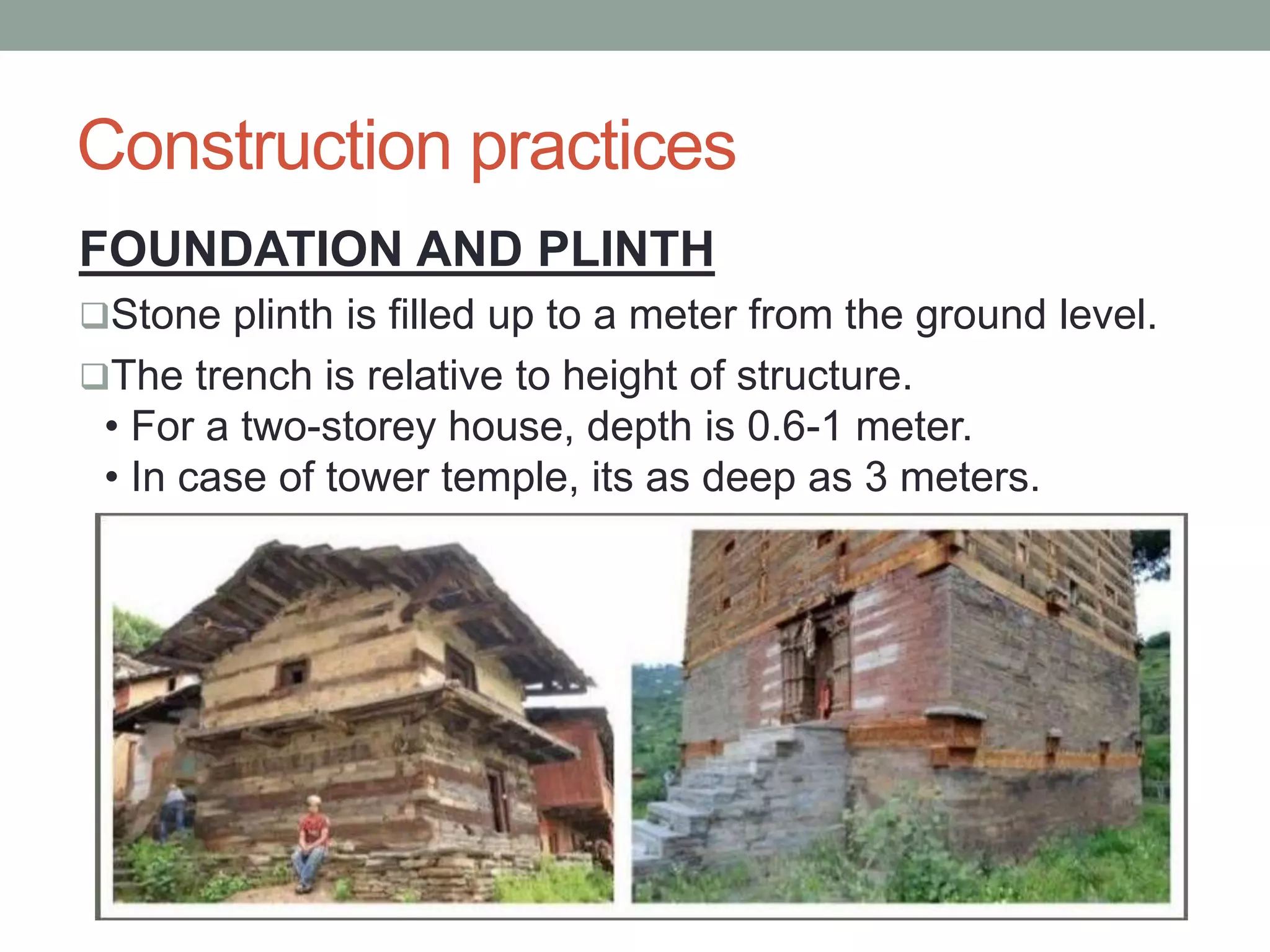 Construction practices

FOUNDATION AND PLINTH

❑Stone plinth is filled up to a meter from the ground level.

❑The trench is relative to height of structure.
• For a two-storey house, depth is 0.6-1 meter.
• In case of tower temple, its as deep as 3 meters.